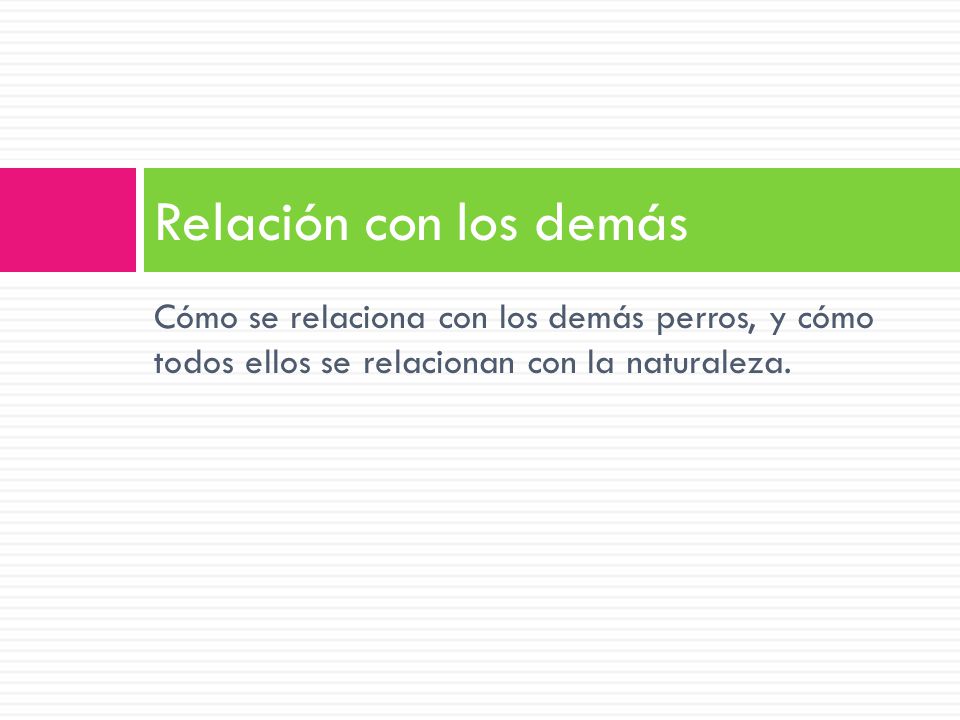 Relación con los demás

Cómo se relaciona con los demás perros, y cómo todos ellos se relacionan con la naturaleza.